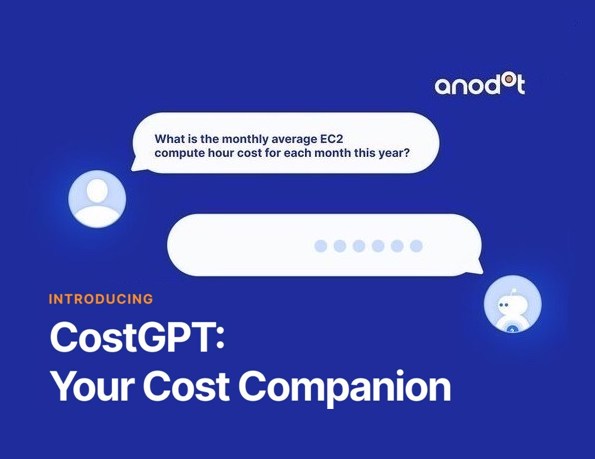 anodot

What is the monthly average EC2 compute hour cost for each month this year?

INTRODUCING

CostGPT: Your Cost Companion